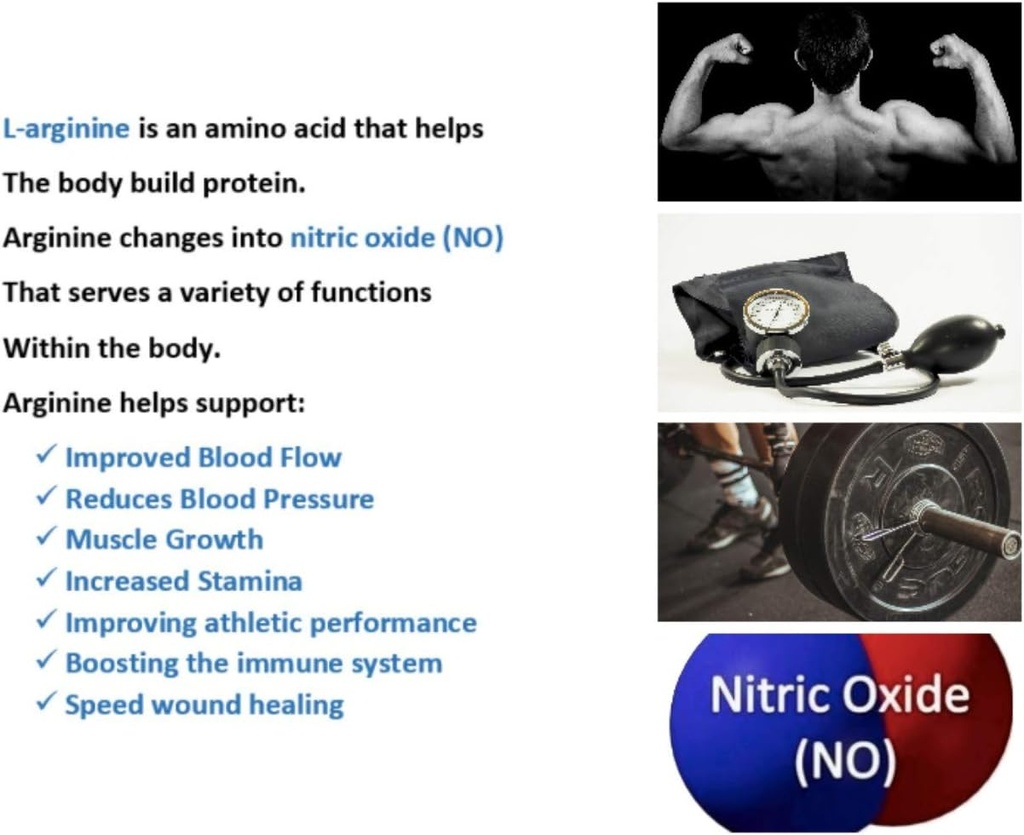 L-arginine is an amino acid that helps
The body build protein.
Arginine changes into nitric oxide (NO)
That serves a variety of functions
Within the body.
Arginine helps support:

✓ Improved Blood Flow
✓ Reduces Blood Pressure
✓ Muscle Growth
✓ Increased Stamina
✓ Improving athletic performance
✓ Boosting the immune system
✓ Speed wound healing

Nitric Oxide
(NO)